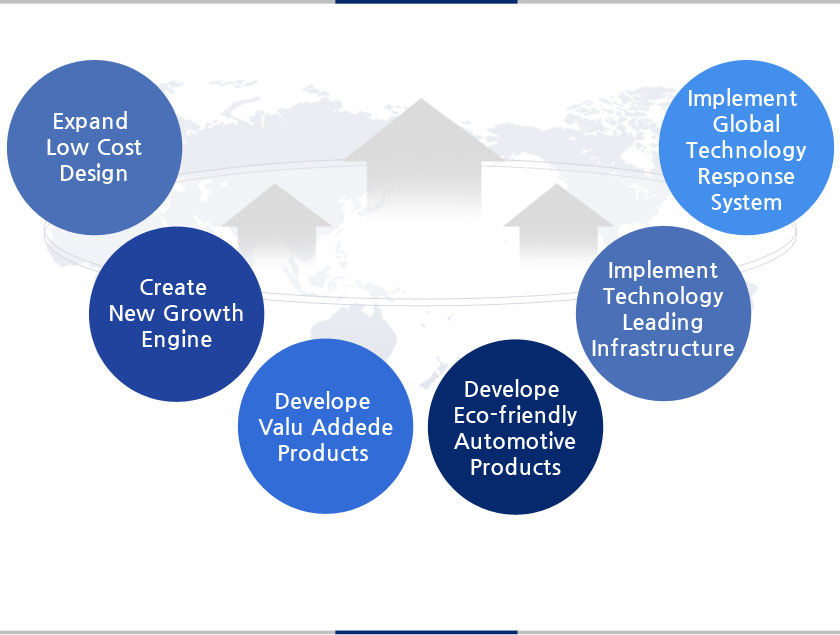 Expand Low Cost Design

Create New Growth Engine

Develope Valu Addede Products

Develope Eco-friendly Automotive Products

Implement Technology Leading Infrastructure

Implement Global Technology Response System